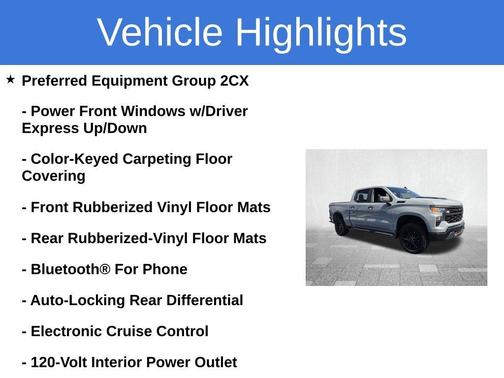 Vehicle Highlights

★ Preferred Equipment Group 2CX

- Power Front Windows w/Driver Express Up/Down

- Color-Keyed Carpeting Floor Covering

- Front Rubberized Vinyl Floor Mats

- Rear Rubberized-Vinyl Floor Mats

- Bluetooth® For Phone

- Auto-Locking Rear Differential

- Electronic Cruise Control

- 120-Volt Interior Power Outlet